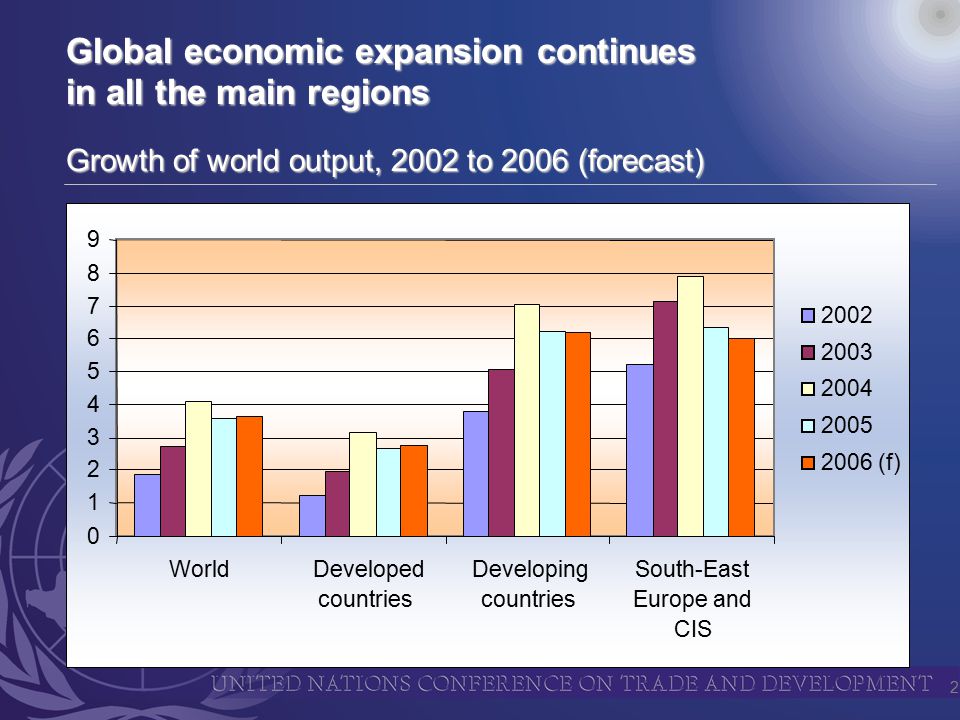 Global economic expansion continues in all the main regions

Growth of world output, 2002 to 2006 (forecast)

9
8
7
6
5
4
3
2
1
0

World
Developed countries
Developing countries
South-East Europe and CIS

2002
2003
2004
2005
2006 (f)

UNITED NATIONS CONFERENCE ON TRADE AND DEVELOPMENT 2